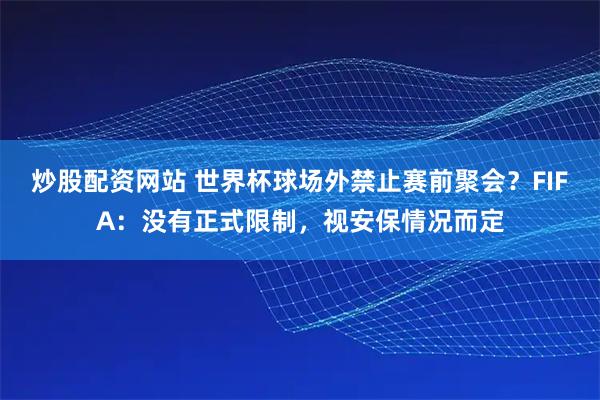 炒股配资网站 世界杯球场外禁止赛前聚会？FIFA：没有正式限制，视安保情况而定